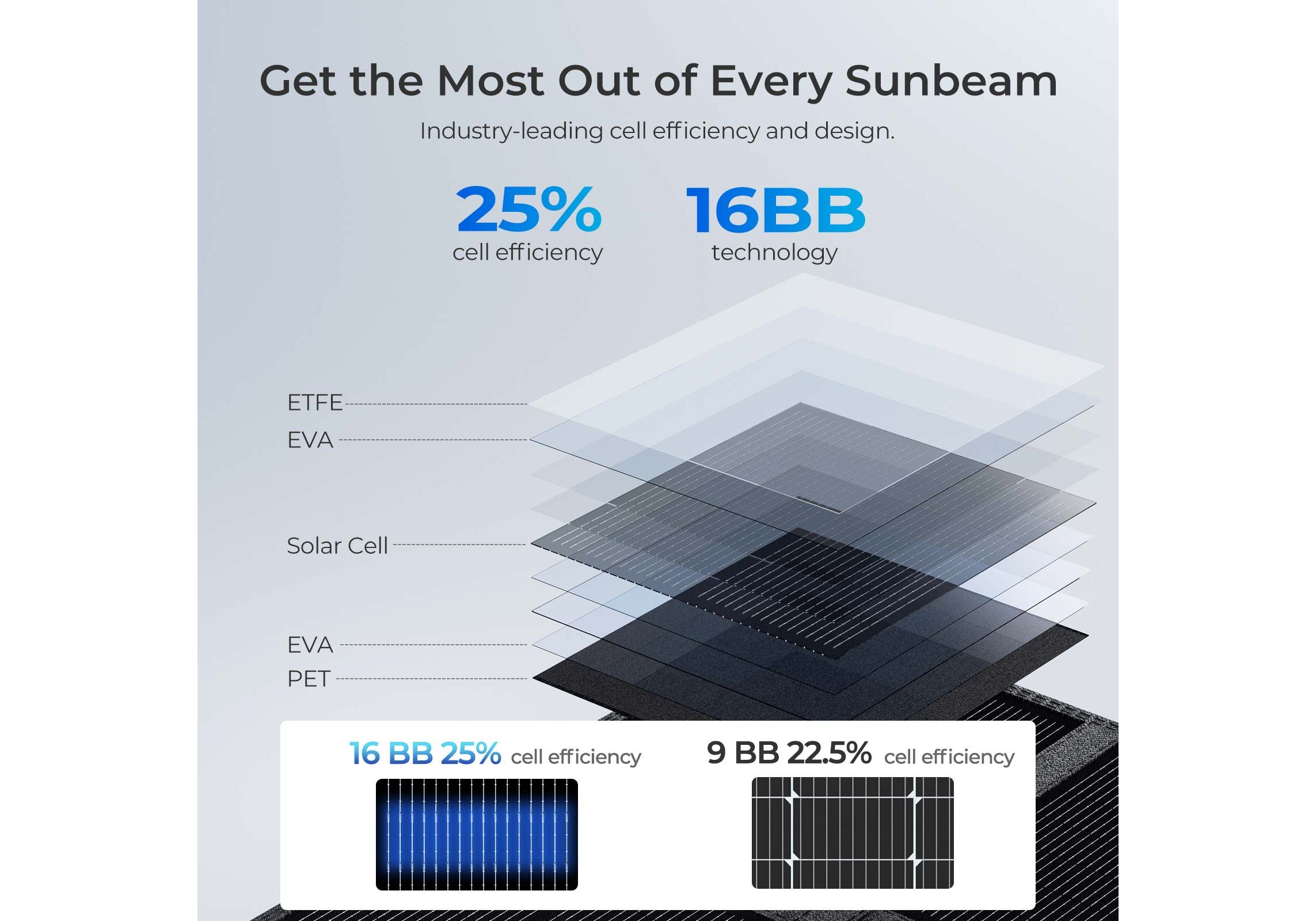 Get the Most Out of Every Sunbeam

Industry-leading cell efficiency and design.

25%
cell efficiency

16BB
technology

ETFE
EVA
Solar Cell
EVA
PET

16 BB 25% cell efficiency

9 BB 22.5% cell efficiency